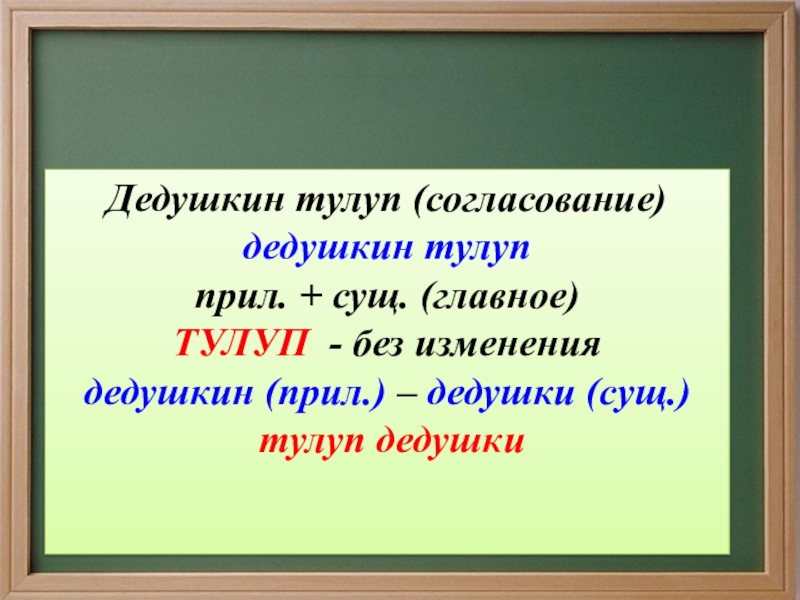 Дедушкин тулуп (согласование)
дедушкин тулуп
прил. + сущ. (главное)
ТУЛУП - без изменения
дедушкин (прил.) – дедушки (сущ.)
тулуп дедушки